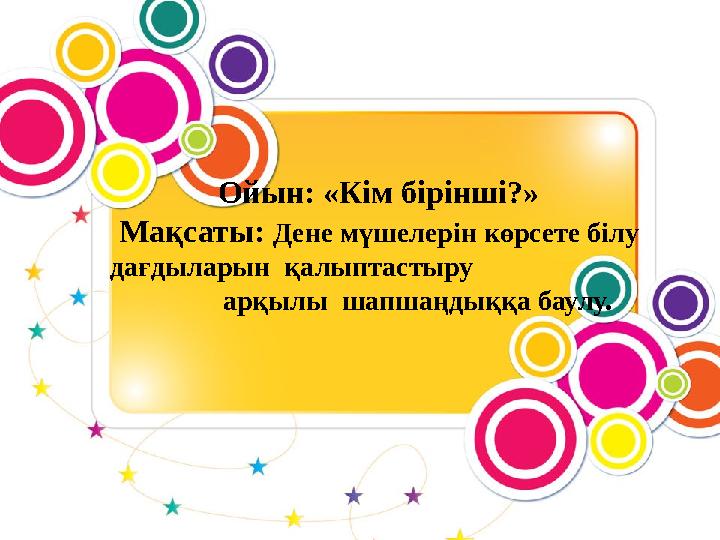 Ойын: «Кім бірінші?»

Мақсаты: Дене мүшелерін көрсете білу дағдыларын қалыптастыру арқылы шапшаңдыққа баулу.